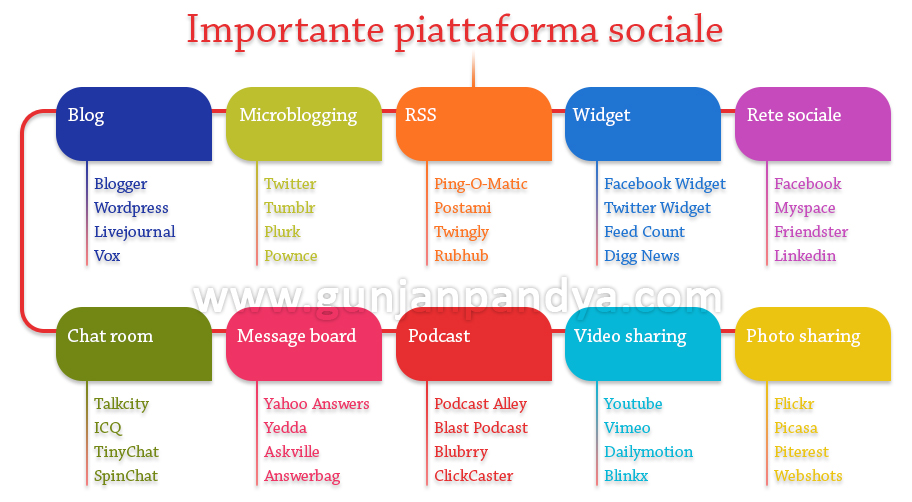 Importante piattaforma sociale

Blog
Blogger
Wordpress
Livejournal
Vox

Microblogging
Twitter
Tumblr
Plurk
Pownce

RSS
Ping-O-Matic
Postami
Twingly
Rubhub

Widget
Facebook Widget
Twitter Widget
Feed Count
Digg News

Rete sociale
Facebook
Myspace
Friendster
Linkedin

www.gunjanpandya.com

Chat room
Talkcity
ICQ
TinyChat
SpinChat

Message board
Yahoo Answers
Yedda
Askville
Answerbag

Podcast
Podcast Alley
Blast Podcast
Blubrry
ClickCaster

Video sharing
Youtube
Vimeo
Dailymotion
Blinkx

Photo sharing
Flickr
Picasa
Piterest
Webshots